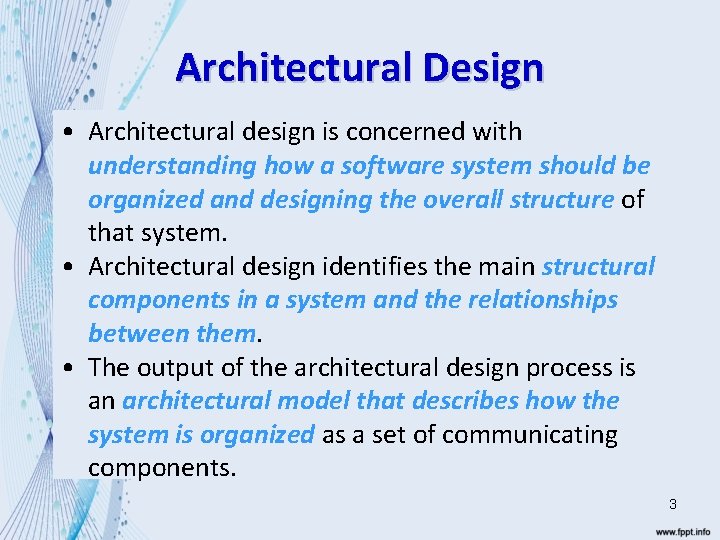 Architectural Design

• Architectural design is concerned with understanding how a software system should be organized and designing the overall structure of that system.

• Architectural design identifies the main structural components in a system and the relationships between them.

• The output of the architectural design process is an architectural model that describes how the system is organized as a set of communicating components.

3

www.fppt.info